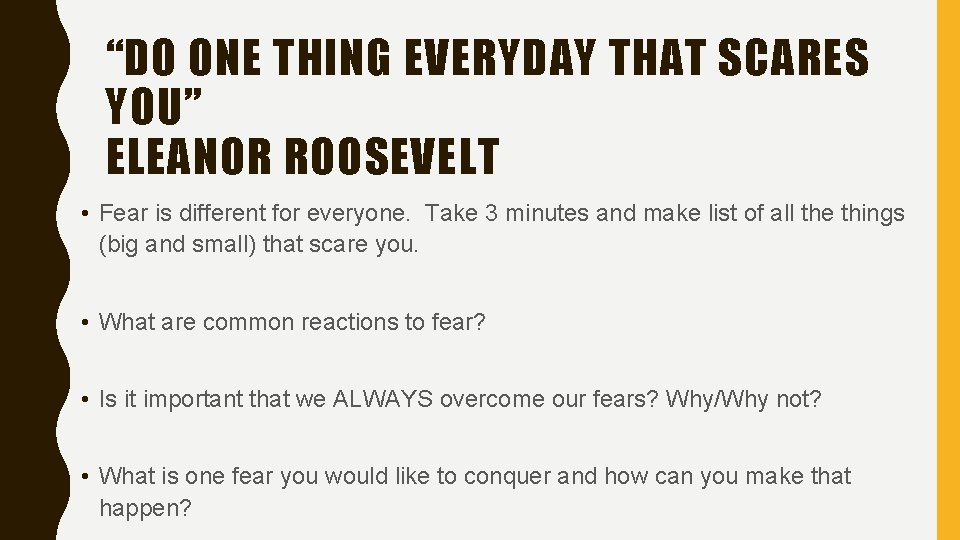 “DO ONE THING EVERYDAY THAT SCARES YOU”
ELEANOR ROOSEVELT

• Fear is different for everyone. Take 3 minutes and make list of all the things (big and small) that scare you.

• What are common reactions to fear?

• Is it important that we ALWAYS overcome our fears? Why/Why not?

• What is one fear you would like to conquer and how can you make that happen?